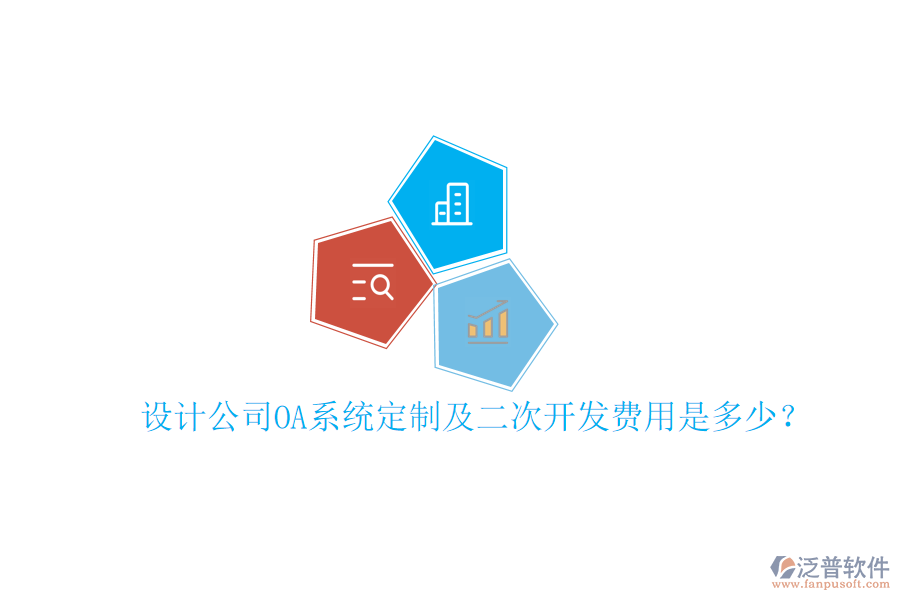 设计公司OA系统定制及二次开发费用是多少？

泛普软件
www.fanpusoft.com